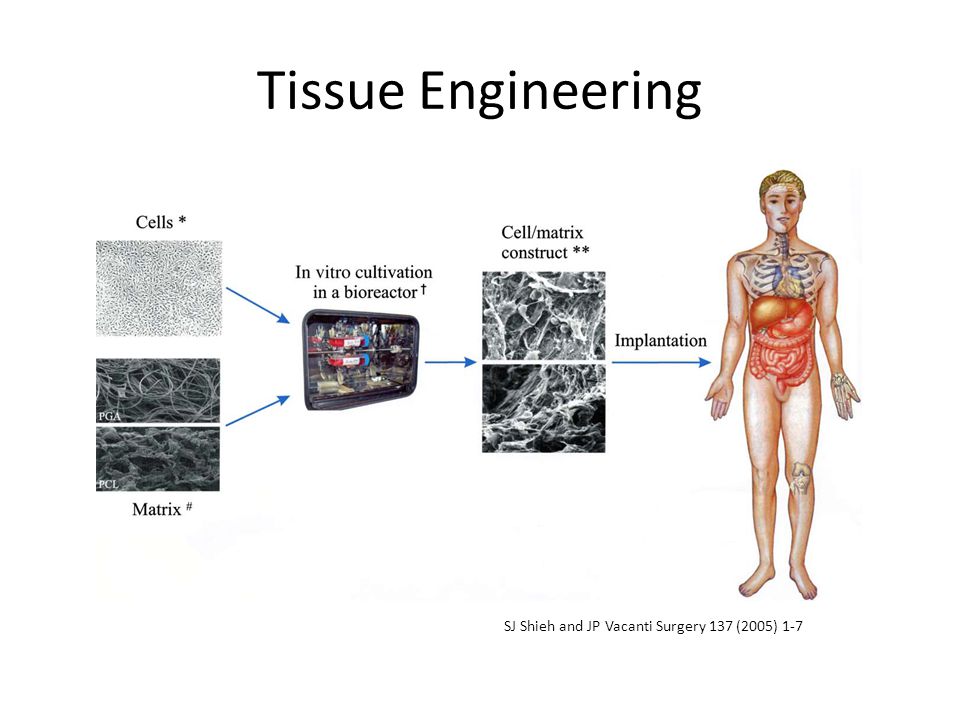 Tissue Engineering

Cells *

PGA

PCL

Matrix #

In vitro cultivation in a bioreactor †

Cell/matrix construct **

Implantation

SJ Shieh and JP Vacanti Surgery 137 (2005) 1-7